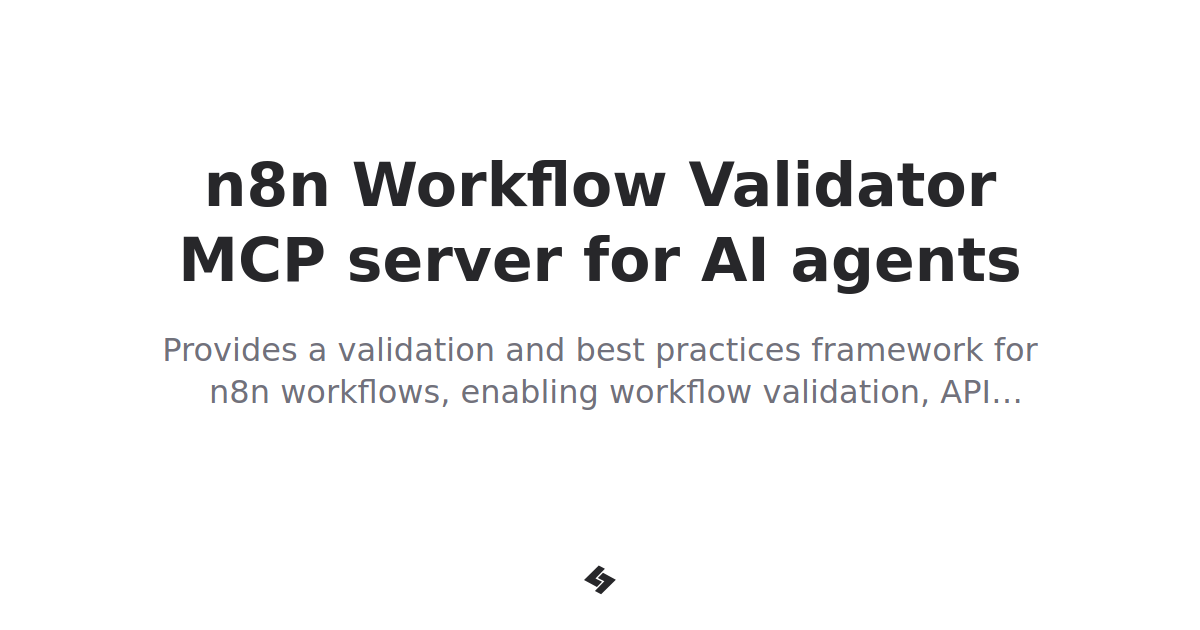 n8n Workflow Validator MCP server for AI agents

Provides a validation and best practices framework for n8n workflows, enabling workflow validation, API…